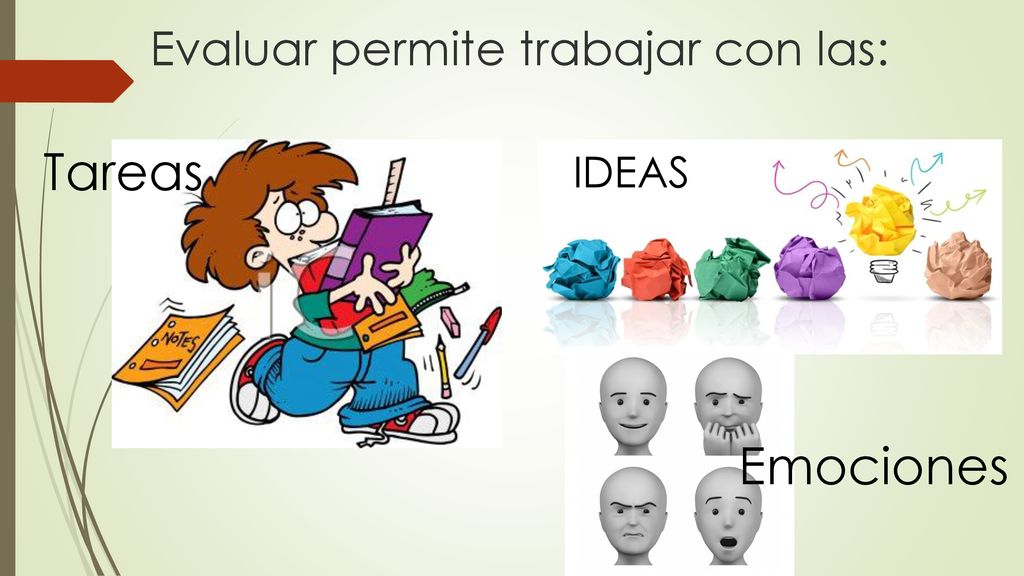 Evaluar permite trabajar con las:

Tareas

NOTES

IDEAS

Emociones